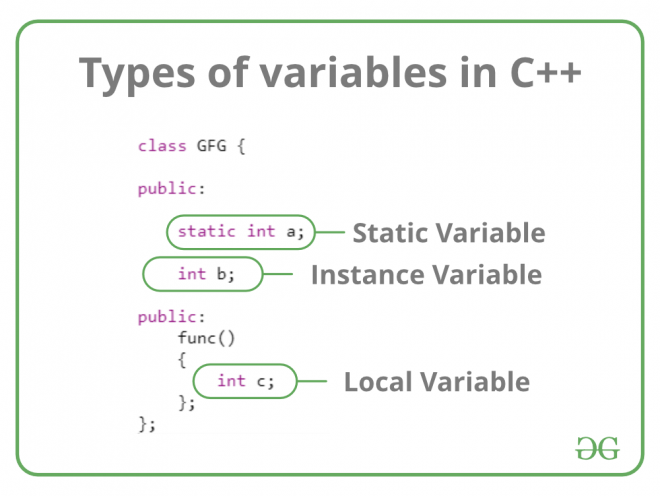 Types of variables in C++

class GFG {

public:

static int a; Static Variable

int b; Instance Variable

public:
func()
{
int c; Local Variable
};
};

GG